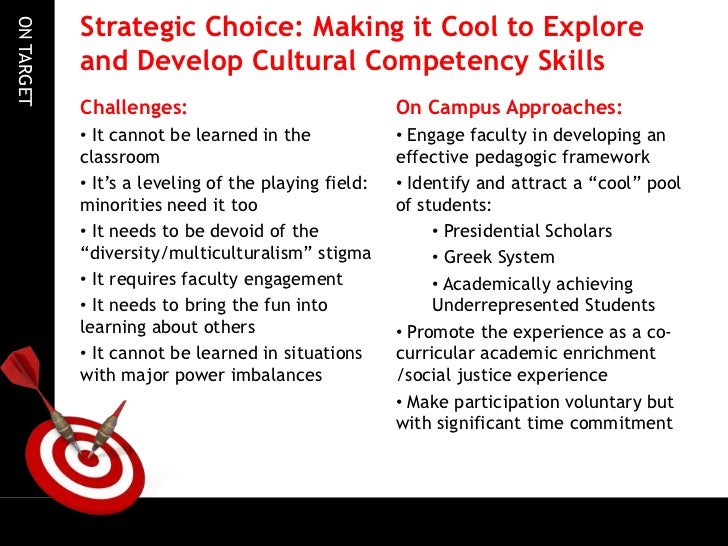 ON TARGET

Strategic Choice: Making it Cool to Explore and Develop Cultural Competency Skills

Challenges:

• It cannot be learned in the classroom

• It's a leveling of the playing field: minorities need it too

• It needs to be devoid of the "diversity/multiculturalism" stigma

• It requires faculty engagement

• It needs to bring the fun into learning about others

• It cannot be learned in situations with major power imbalances

On Campus Approaches:

• Engage faculty in developing an effective pedagogic framework

• Identify and attract a "cool" pool of students:

• Presidential Scholars

• Greek System

• Academically achieving Underrepresented Students

• Promote the experience as a co-curricular academic enrichment /social justice experience

• Make participation voluntary but with significant time commitment